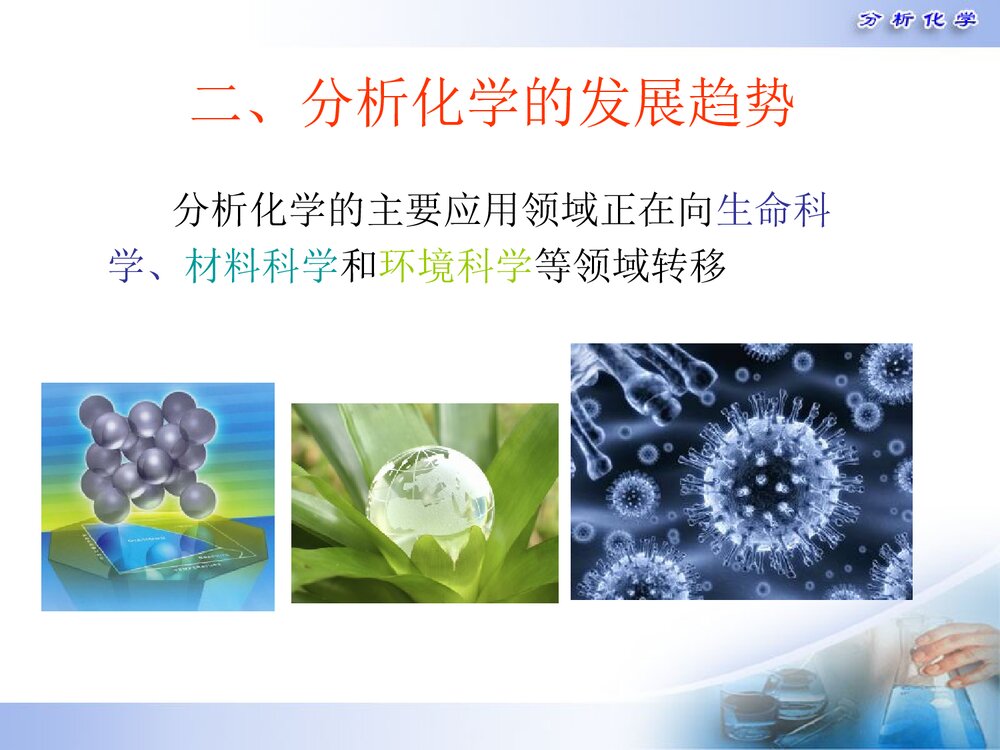 分析化学

二、分析化学的发展趋势

分析化学的主要应用领域正在向生命科学、材料科学和环境科学等领域转移